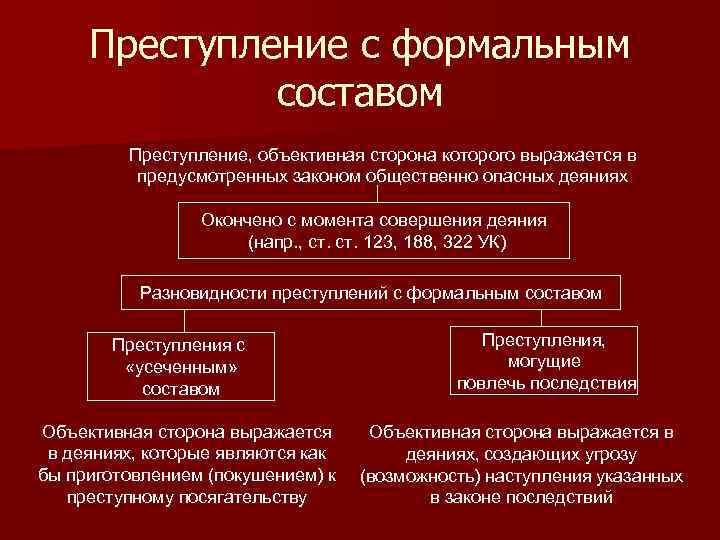 Преступление с формальным составом

Преступление, объективная сторона которого выражается в предусмотренных законом общественно опасных деяниях

Окончено с момента совершения деяния (напр., ст. ст. 123, 188, 322 УК)

Разновидности преступлений с формальным составом

Преступления с «усеченным» составом

Преступления, могущие повлечь последствия

Объективная сторона выражается в деяниях, которые являются как бы приготовлением (покушением) к преступному посягательству

Объективная сторона выражается в деяниях, создающих угрозу (возможность) наступления указанных в законе последствий